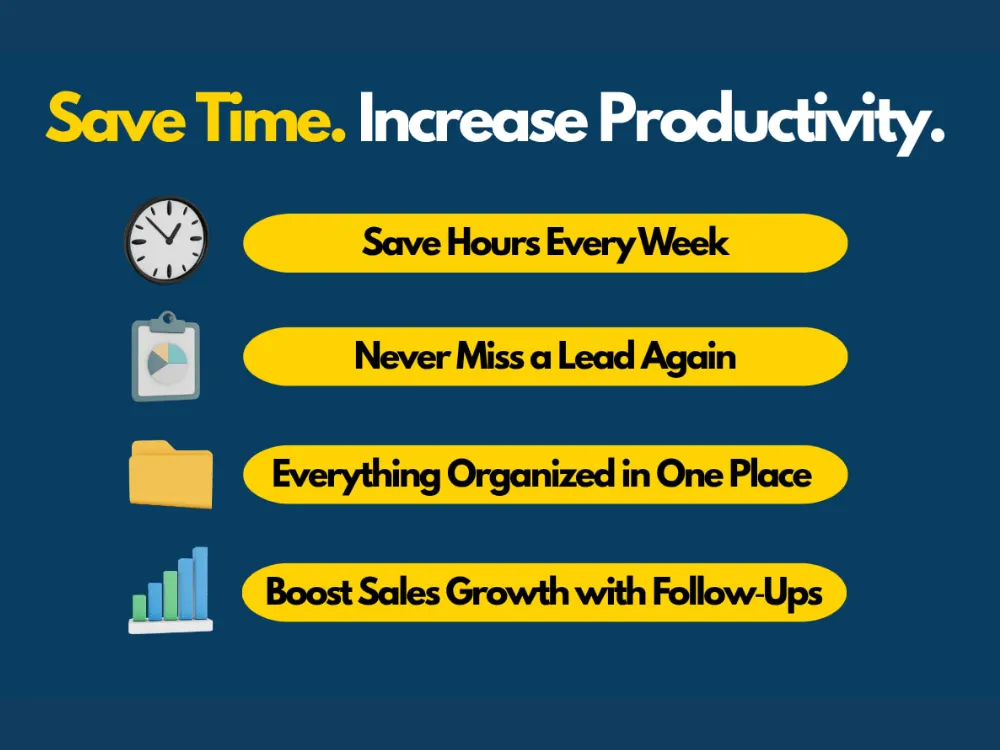 Save Time. Increase Productivity.

Save Hours Every Week

Never Miss a Lead Again

Everything Organized in One Place

Boost Sales Growth with Follow-Ups